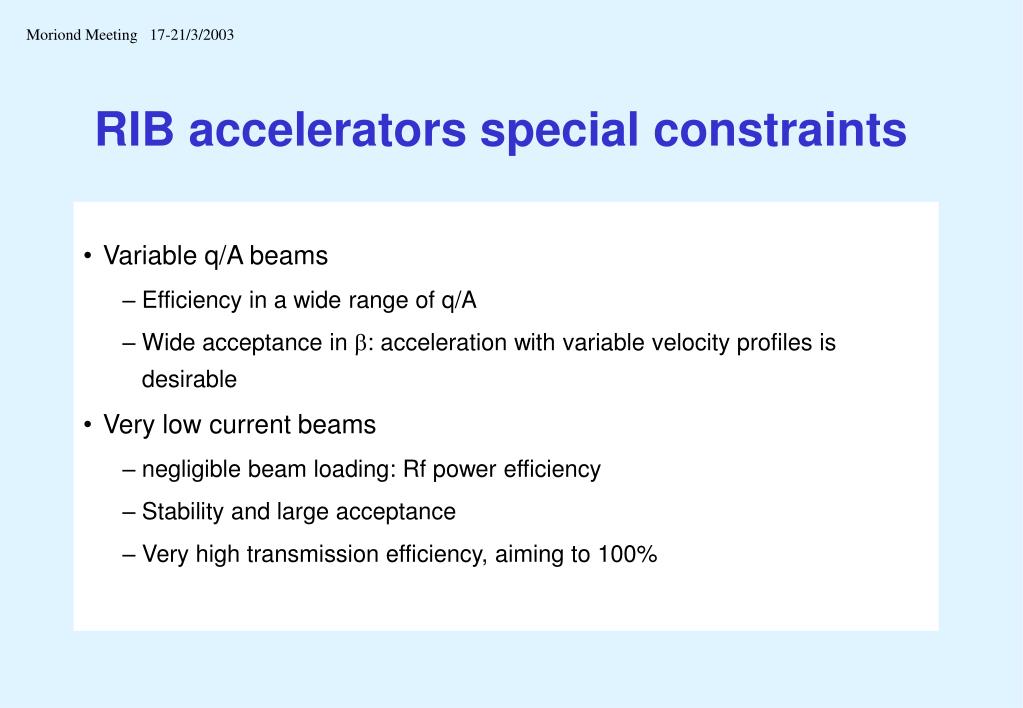 Moriond Meeting 17-21/3/2003

RIB accelerators special constraints

• Variable q/A beams
– Efficiency in a wide range of q/A
– Wide acceptance in $\beta$: acceleration with variable velocity profiles is desirable
• Very low current beams
– negligible beam loading: Rf power efficiency
– Stability and large acceptance
– Very high transmission efficiency, aiming to 100%